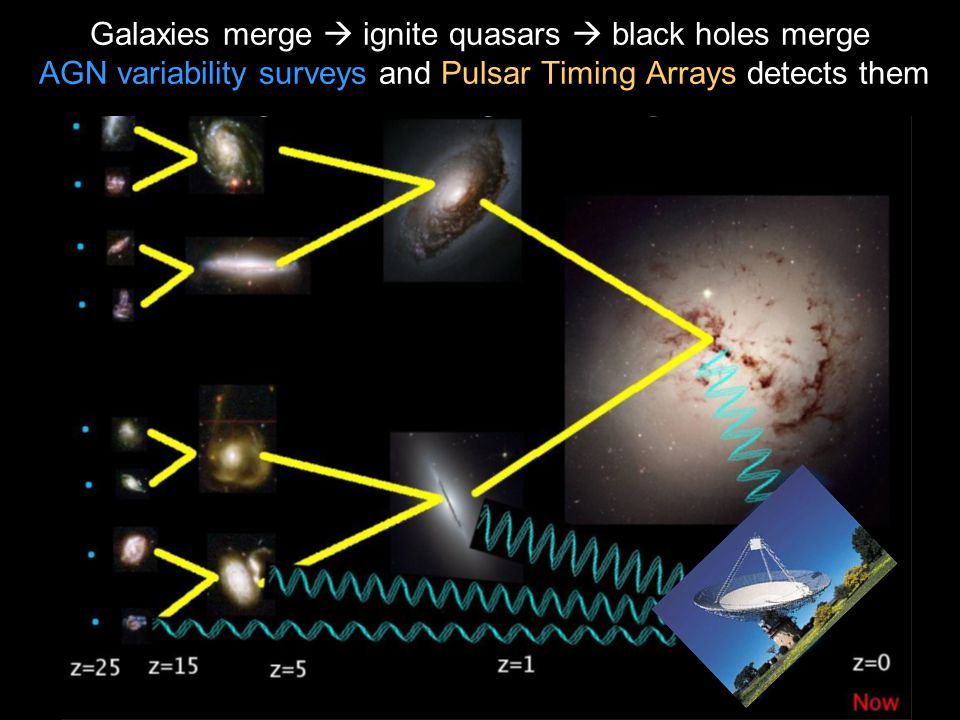 Galaxies merge → ignite quasars → black holes merge
AGN variability surveys and Pulsar Timing Arrays detects them

z=25 z=15 z=5 z=1 z=0
Now